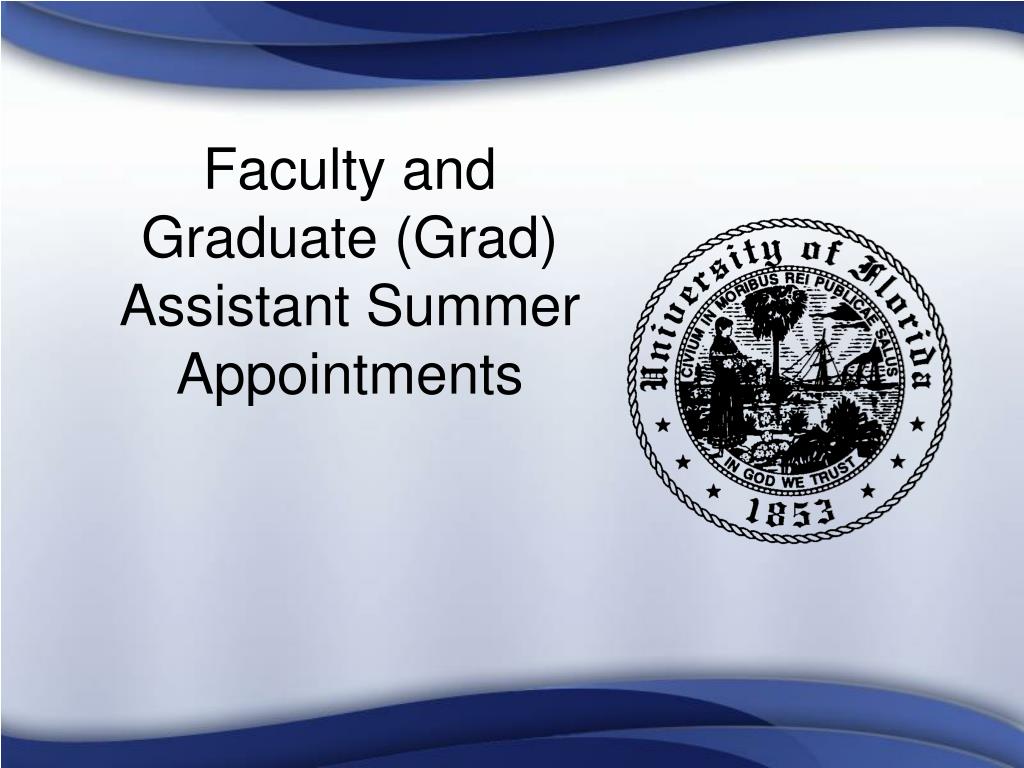 Faculty and Graduate (Grad) Assistant Summer Appointments

University of Florida
CIVIUM IN MORIBUS REI PUBLICAE SALUS
IN GOD WE TRUST
1853